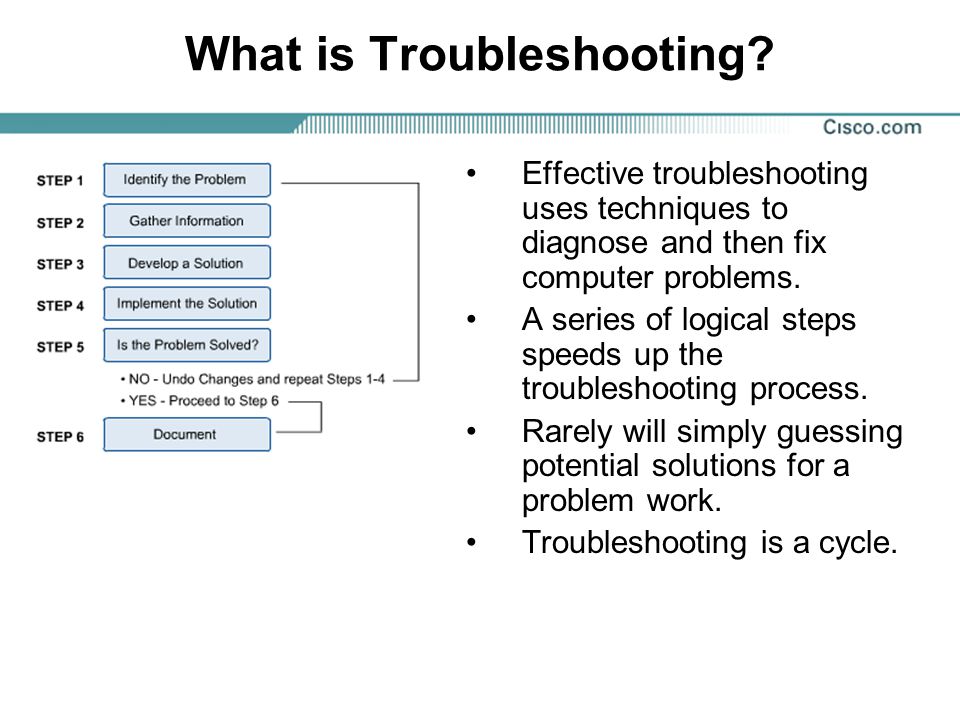 What is Troubleshooting?

Cisco.com

STEP 1 Identify the Problem
STEP 2 Gather Information
STEP 3 Develop a Solution
STEP 4 Implement the Solution
STEP 5 Is the Problem Solved?
• NO - Undo Changes and repeat Steps 1-4
• YES - Proceed to Step 6
STEP 6 Document

• Effective troubleshooting uses techniques to diagnose and then fix computer problems.
• A series of logical steps speeds up the troubleshooting process.
• Rarely will simply guessing potential solutions for a problem work.
• Troubleshooting is a cycle.